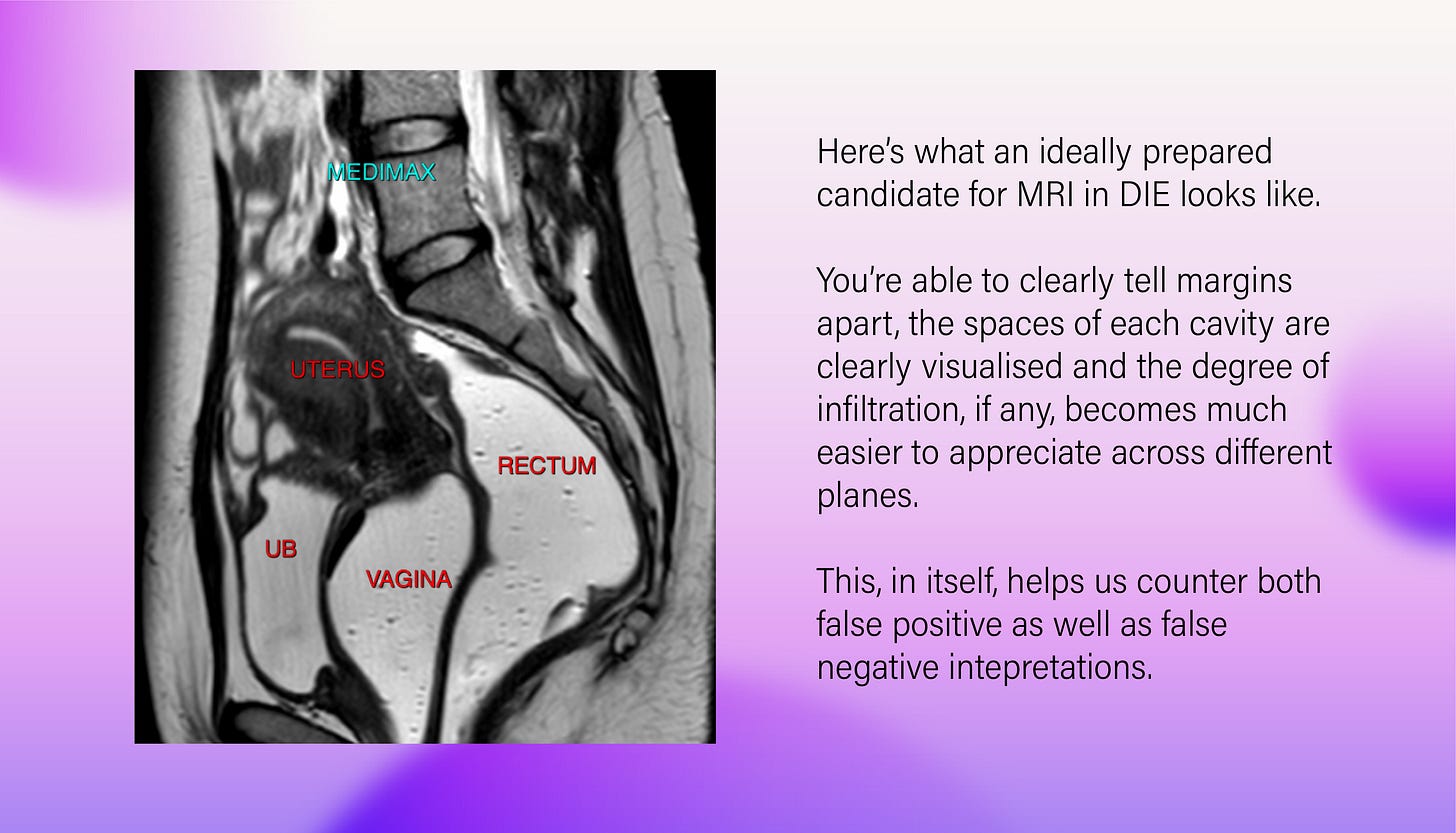 MEDIMAX

UTERUS

RECTUM

UB

VAGINA

Here's what an ideally prepared candidate for MRI in DIE looks like.

You're able to clearly tell margins apart, the spaces of each cavity are clearly visualised and the degree of infiltration, if any, becomes much easier to appreciate across different planes.

This, in itself, helps us counter both false positive as well as false negative intepretations.